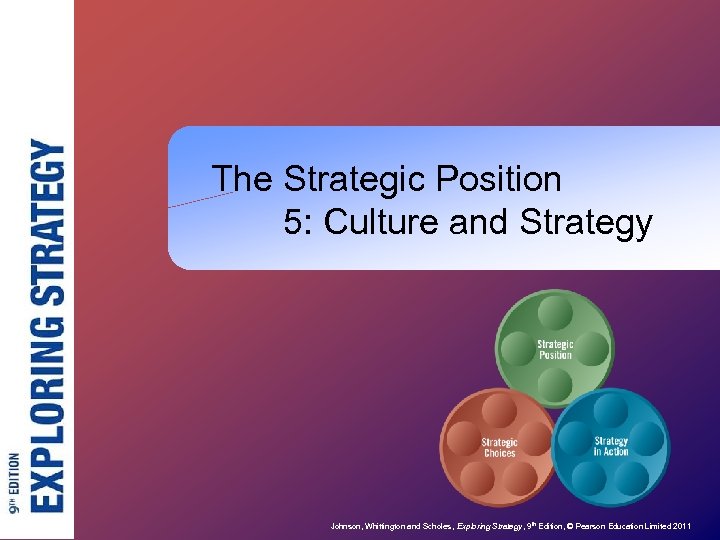 9TH EDITION EXPLORING STRATEGY

The Strategic Position
5: Culture and Strategy

Strategic Position

Strategic Choices

Strategy in Action

Johnson, Whittington and Scholes, Exploring Strategy, 9th Edition, © Pearson Education Limited 2011